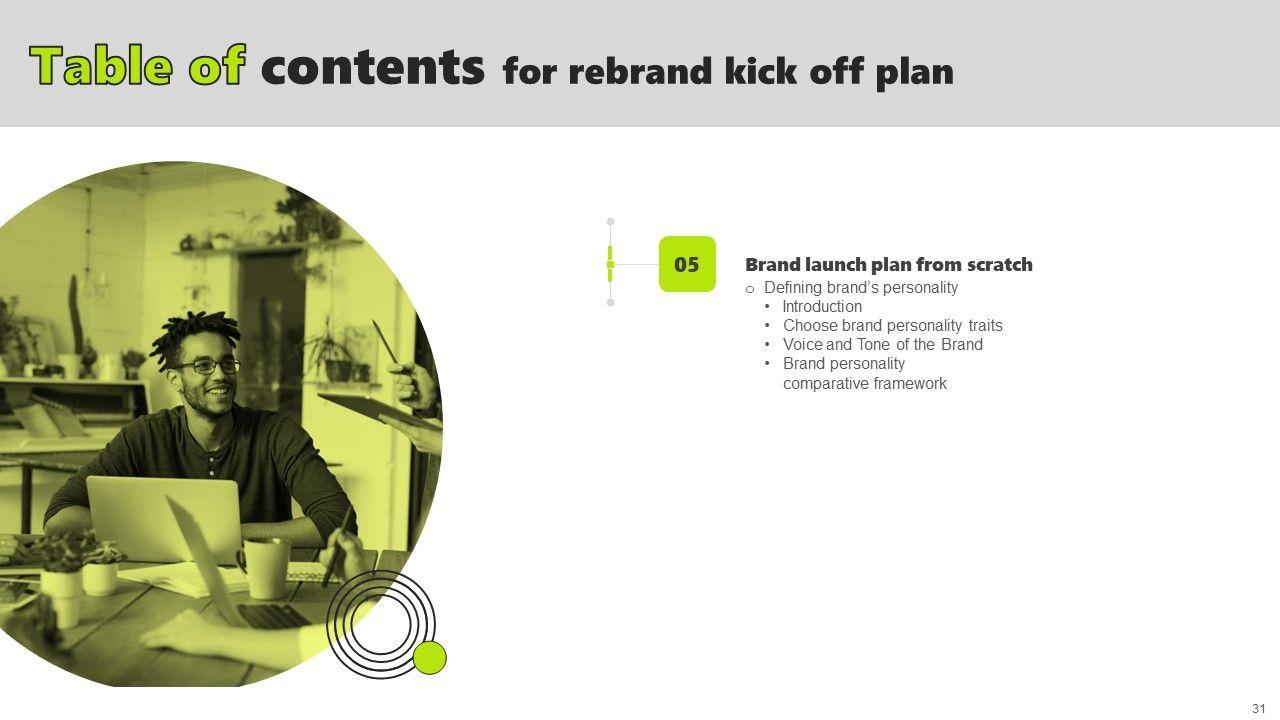 Table of contents for rebrand kick off plan

05

Brand launch plan from scratch
o Defining brand's personality
• Introduction
• Choose brand personality traits
• Voice and Tone of the Brand
• Brand personality comparative framework

31